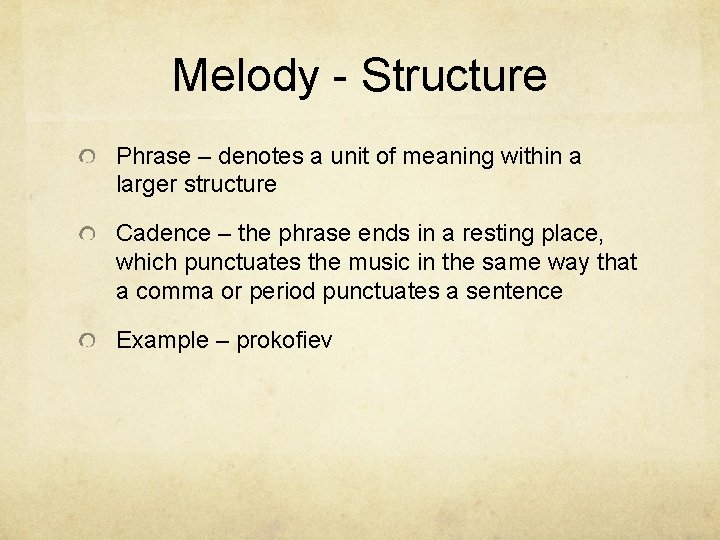 Melody - Structure

Phrase – denotes a unit of meaning within a larger structure

Cadence – the phrase ends in a resting place, which punctuates the music in the same way that a comma or period punctuates a sentence

Example – prokofiev